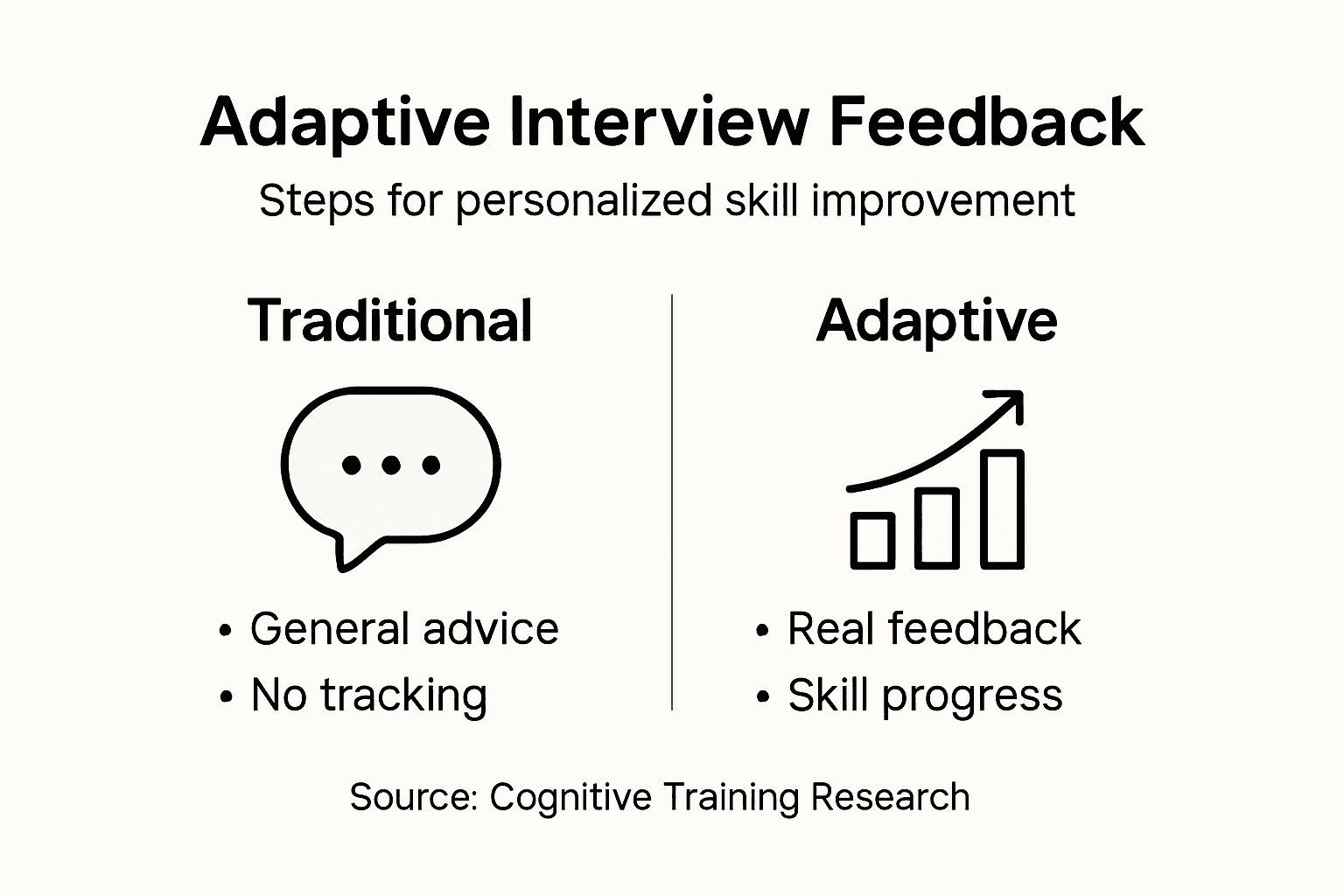 Adaptive Interview Feedback

Steps for personalized skill improvement

Traditional

• General advice
• No tracking

Adaptive

• Real feedback
• Skill progress

Source: Cognitive Training Research